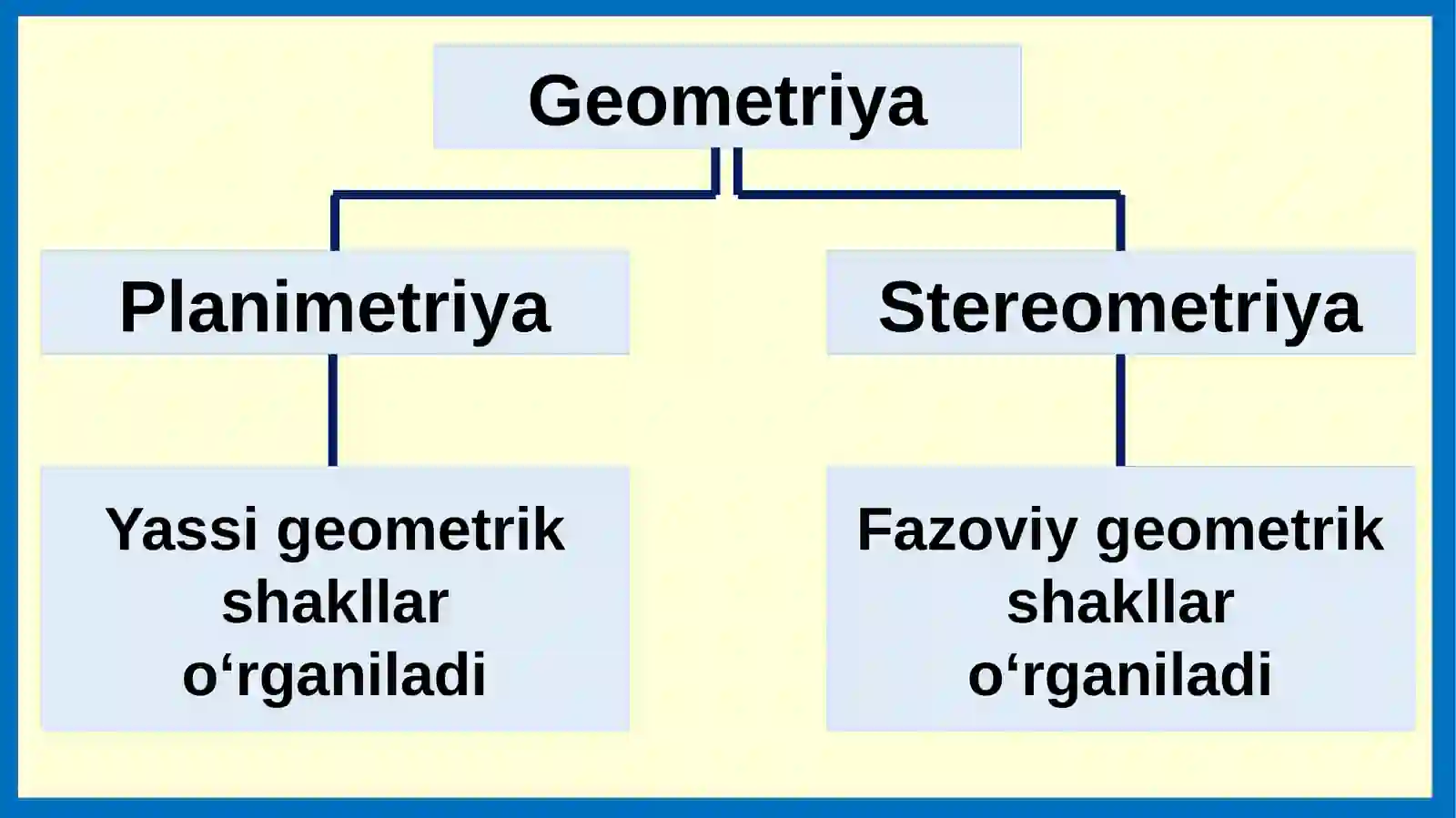 Geometriya

Planimetriya

Stereometriya

Yassi geometrik shakllar o‘rganiladi

Fazoviy geometrik shakllar o‘rganiladi